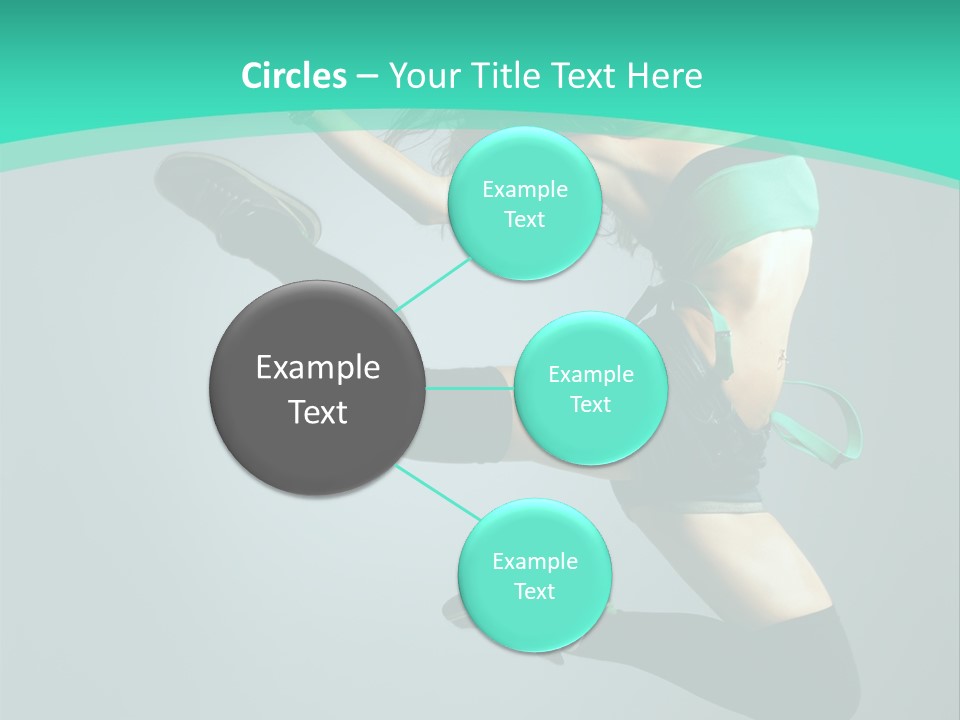 Circles – Your Title Text Here

Example Text

Example Text

Example Text

Example Text